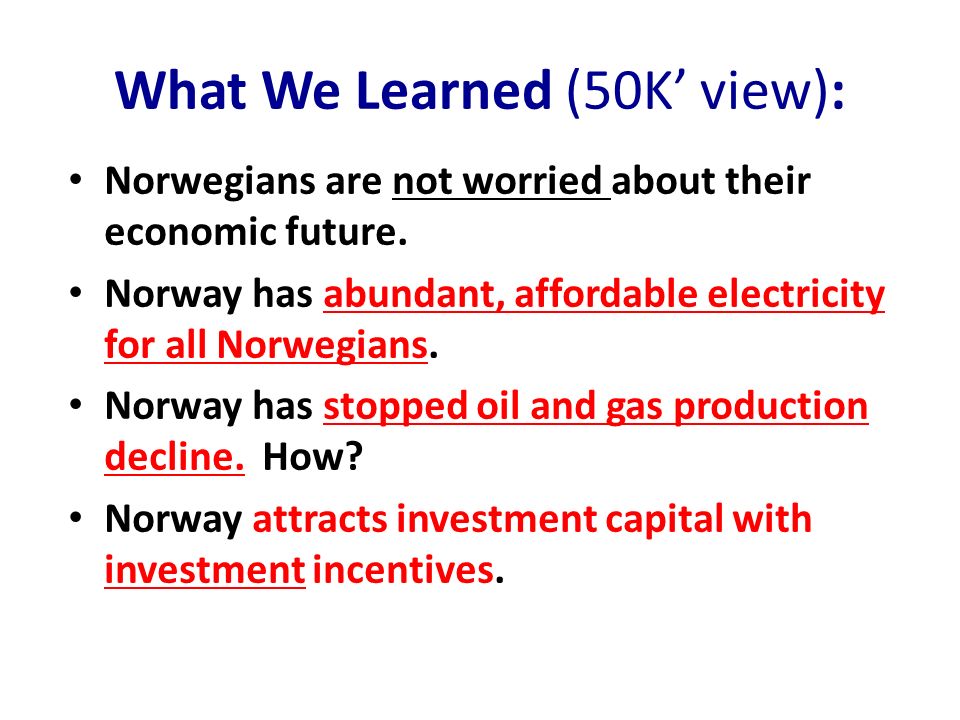 What We Learned (50K' view):

• Norwegians are not worried about their economic future.

• Norway has abundant, affordable electricity for all Norwegians.

• Norway has stopped oil and gas production decline. How?

• Norway attracts investment capital with investment incentives.